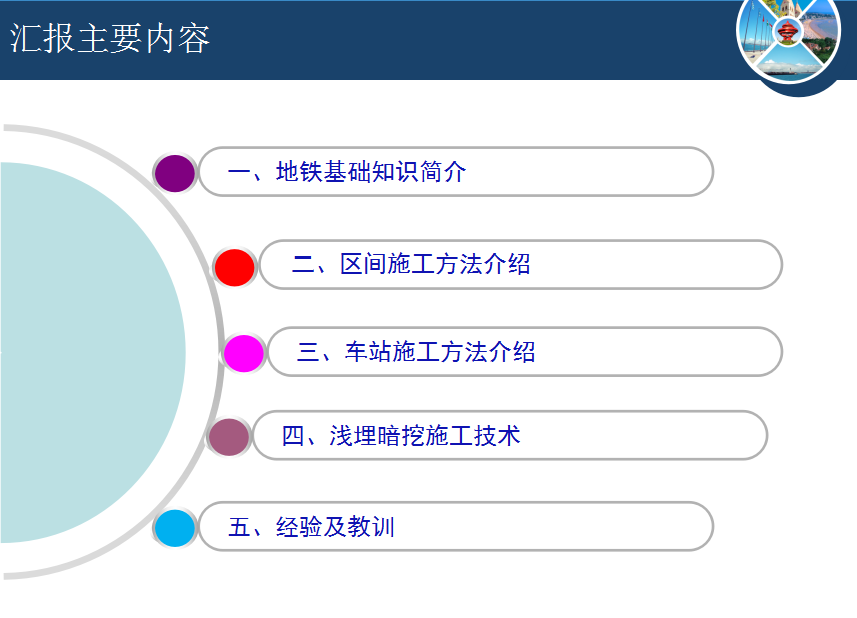 汇报主要内容

一、地铁基础知识简介

二、区间施工方法介绍

三、车站施工方法介绍

四、浅埋暗挖施工技术

五、经验及教训